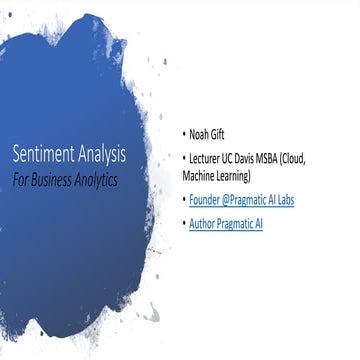 Sentiment Analysis
For Business Analytics

• Noah Gift
• Lecturer UC Davis MSBA (Cloud, Machine Learning)
• Founder @Pragmatic AI Labs
• Author Pragmatic AI